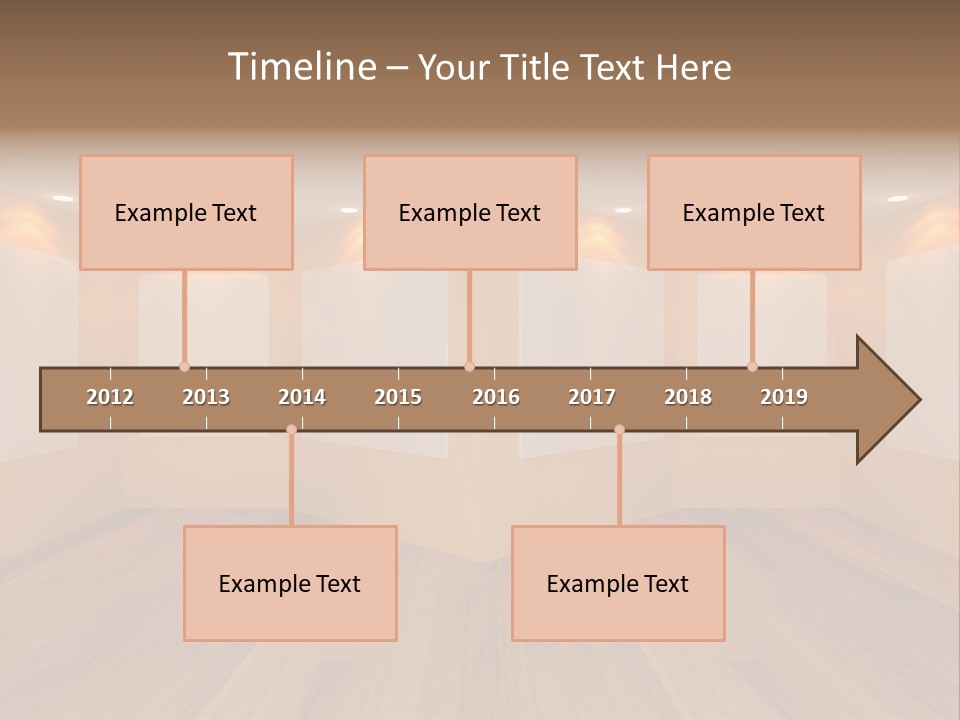 Timeline – Your Title Text Here

Example Text

Example Text

Example Text

2012 2013 2014 2015 2016 2017 2018 2019

Example Text

Example Text